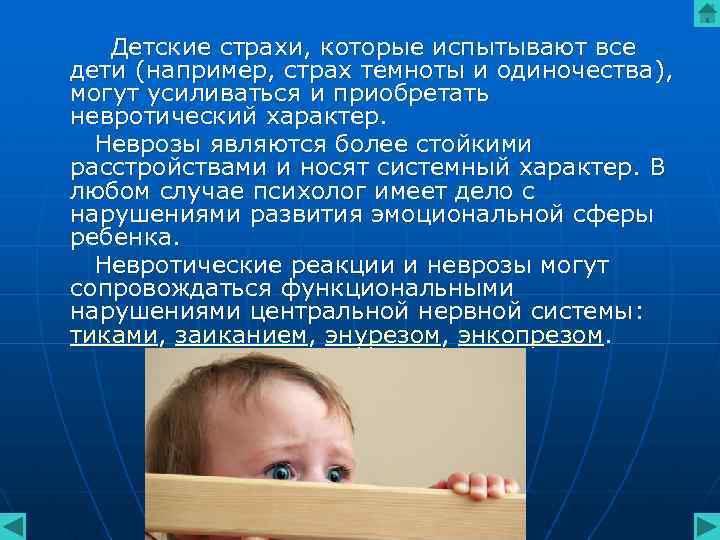 Детские страхи, которые испытывают все дети (например, страх темноты и одиночества), могут усиливаться и приобретать невротический характер.

Неврозы являются более стойкими расстройствами и носят системный характер. В любом случае психолог имеет дело с нарушениями развития эмоциональной сферы ребенка.

Невротические реакции и неврозы могут сопровождаться функциональными нарушениями центральной нервной системы: тиками, заиканием, энурезом, энкопрезом.